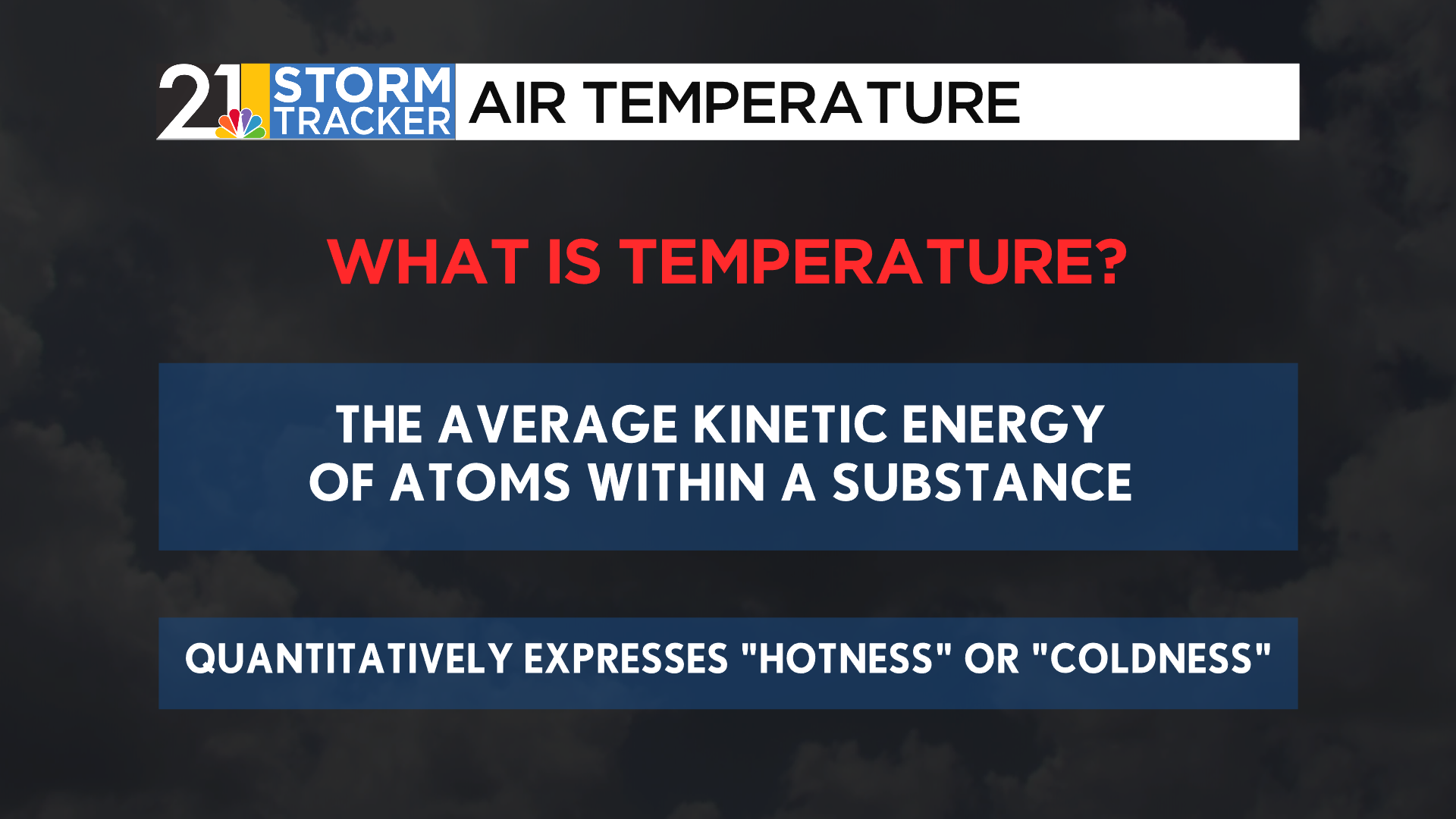 21 STORM TRACKER AIR TEMPERATURE

WHAT IS TEMPERATURE?

THE AVERAGE KINETIC ENERGY OF ATOMS WITHIN A SUBSTANCE

QUANTITATIVELY EXPRESSES "HOTNESS" OR "COLDNESS"